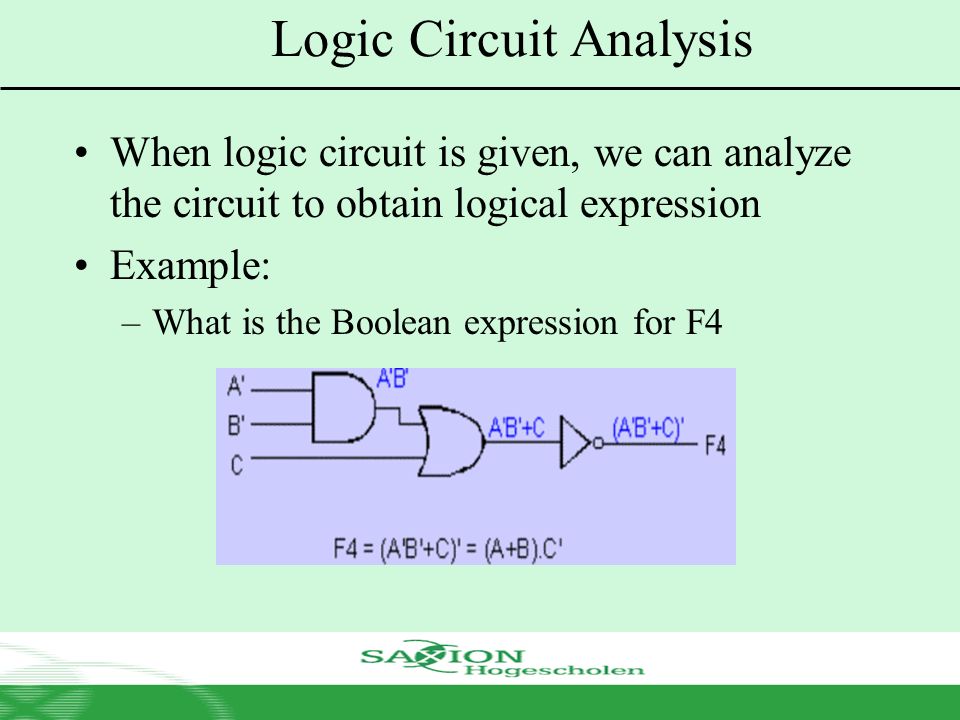 Logic Circuit Analysis

• When logic circuit is given, we can analyze the circuit to obtain logical expression

• Example:

– What is the Boolean expression for F4

A'

B'

C

A'B'

A'B'+C

(A'B'+C)'

F4

F4 = (A'B'+C)' = (A+B).C'

SAXION Hogescholen